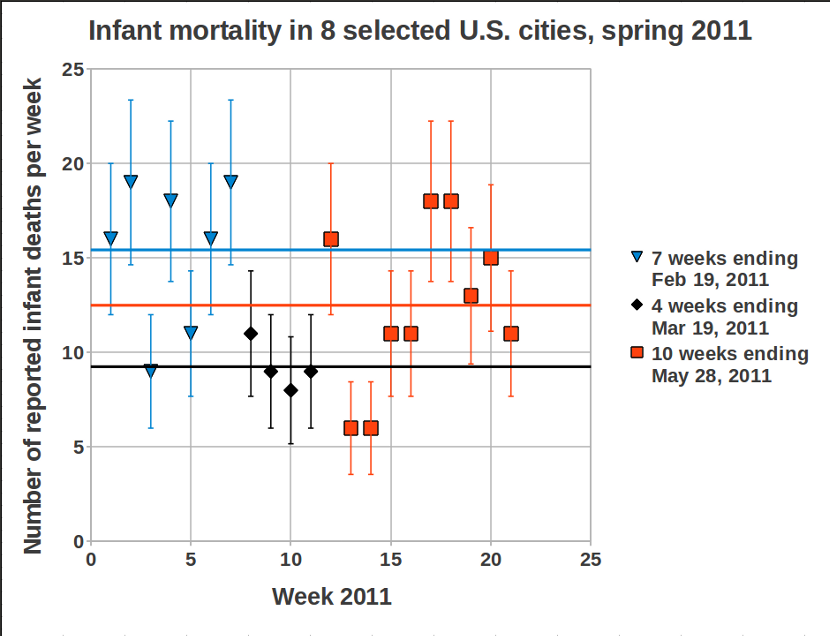 Infant mortality in 8 selected U.S. cities, spring 2011

Number of reported infant deaths per week

25
20
15
10
5
0

0
5
10
15
20
25

Week 2011

7 weeks ending Feb 19, 2011
4 weeks ending Mar 19, 2011
10 weeks ending May 28, 2011